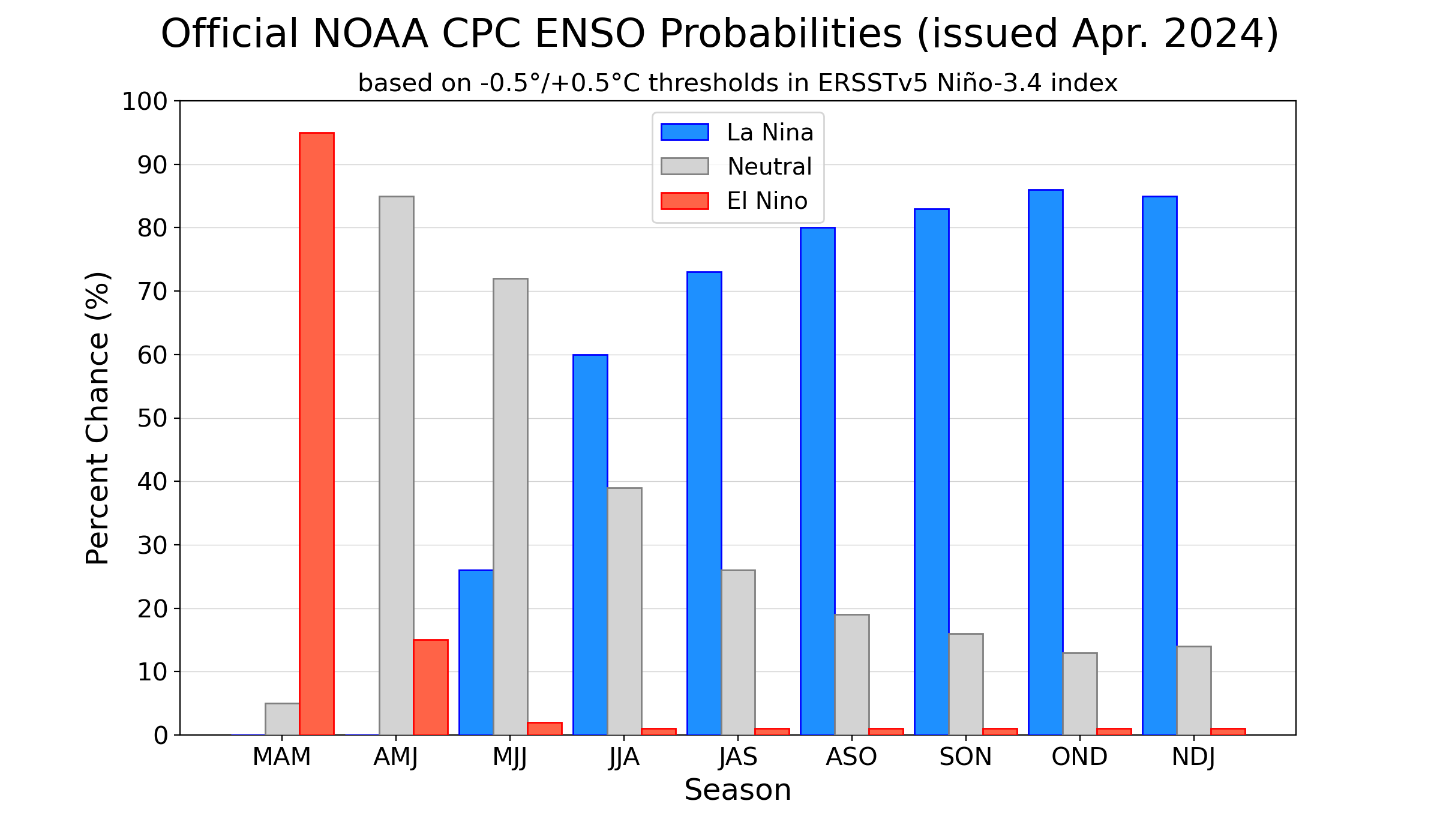 Official NOAA CPC ENSO Probabilities (issued Apr. 2024)

based on -0.5°/+0.5°C thresholds in ERSSTv5 Niño-3.4 index

La Nina
Neutral
El Nino

Percent Chance (%)

100
90
80
70
60
50
40
30
20
10
0

MAM AMJ MJJ JJA JAS ASO SON OND NDJ

Season